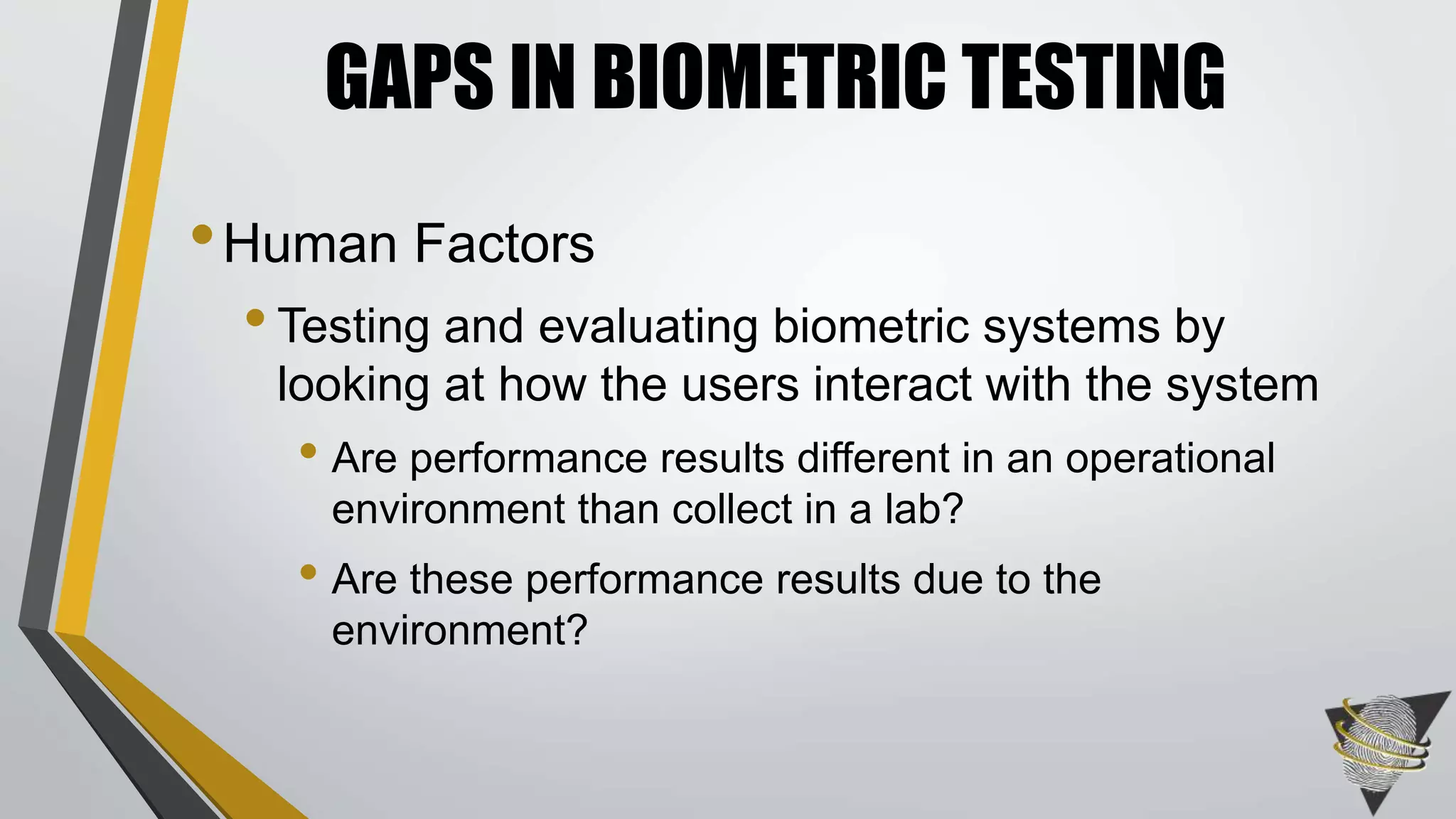 GAPS IN BIOMETRIC TESTING

• Human Factors
  • Testing and evaluating biometric systems by looking at how the users interact with the system
    • Are performance results different in an operational environment than collect in a lab?
    • Are these performance results due to the environment?